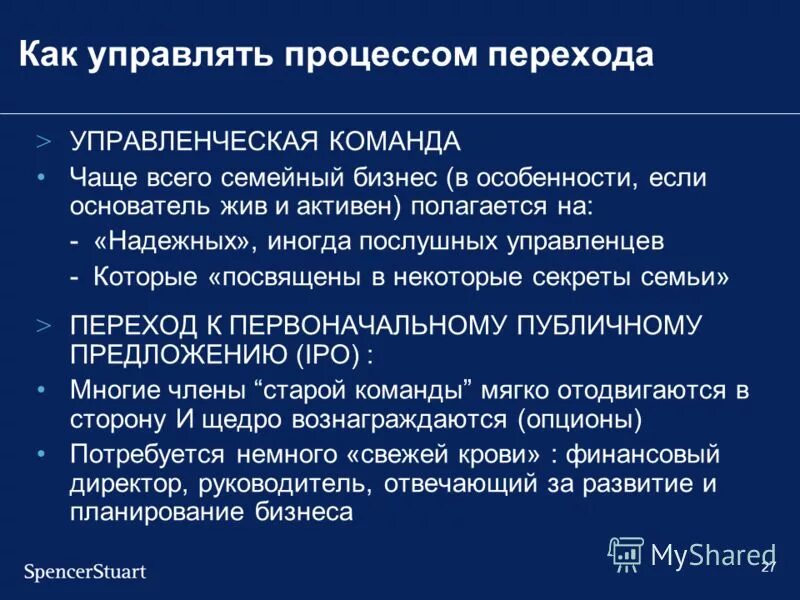 Как управлять процессом перехода

> УПРАВЛЕНЧЕСКАЯ КОМАНДА

• Чаще всего семейный бизнес (в особенности, если основатель жив и активен) полагается на:

- «Надежных», иногда послушных управленцев

- Которые «посвящены в некоторые секреты семьи»

> ПЕРЕХОД К ПЕРВОНАЧАЛЬНОМУ ПУБЛИЧНОМУ ПРЕДЛОЖЕНИЮ (IPO) :

• Многие члены “старой команды” мягко отодвигаются в сторону И щедро вознаграждаются (опционы)

• Потребуется немного «свежей крови» : финансовый директор, руководитель, отвечающий за развитие и планирование бизнеса

SpencerStuart

MyShared

27